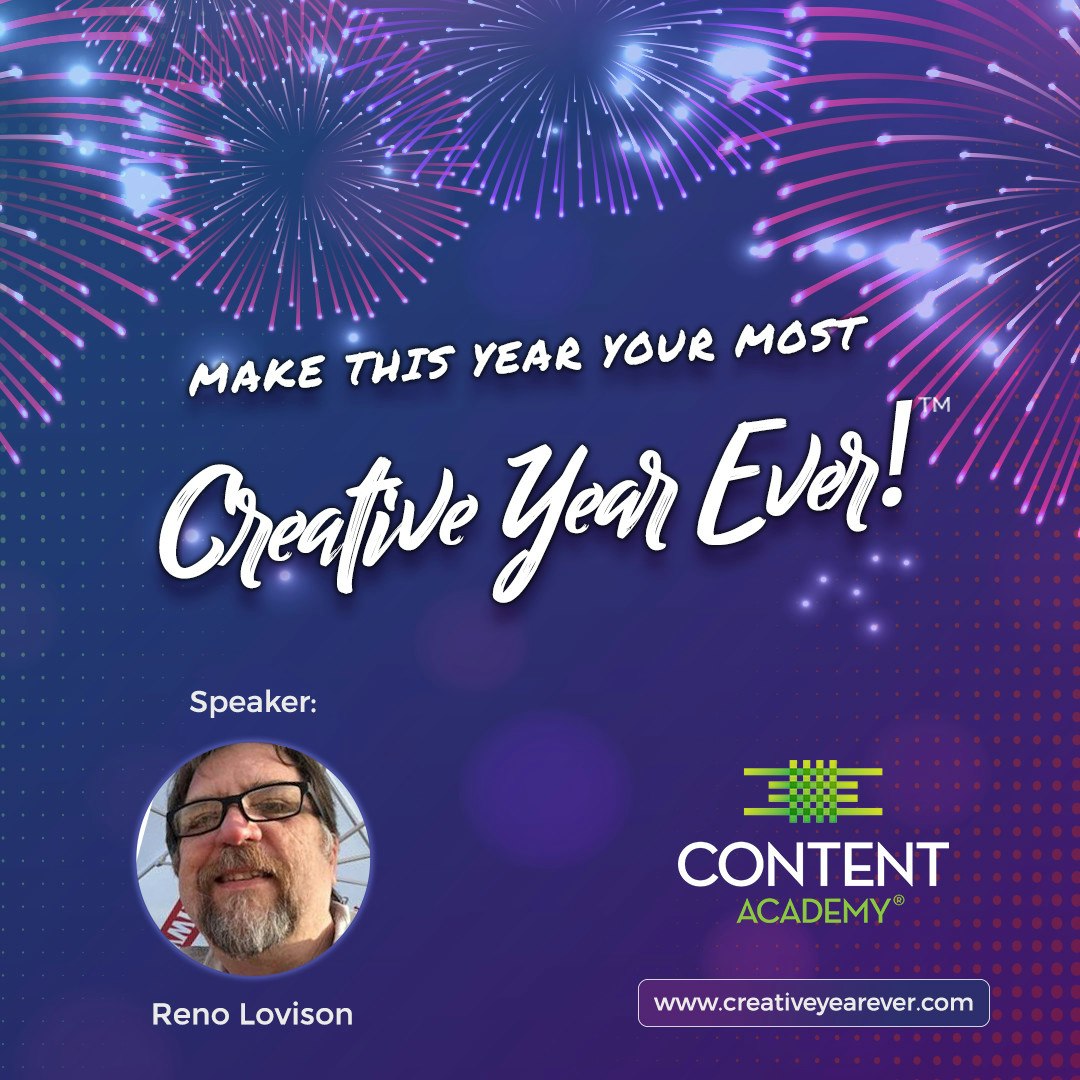 MAKE THIS YEAR YOUR MOST

Creative Year Ever!™

Speaker:

Reno Lovison

CONTENT ACADEMY®

www.creativeyearever.com